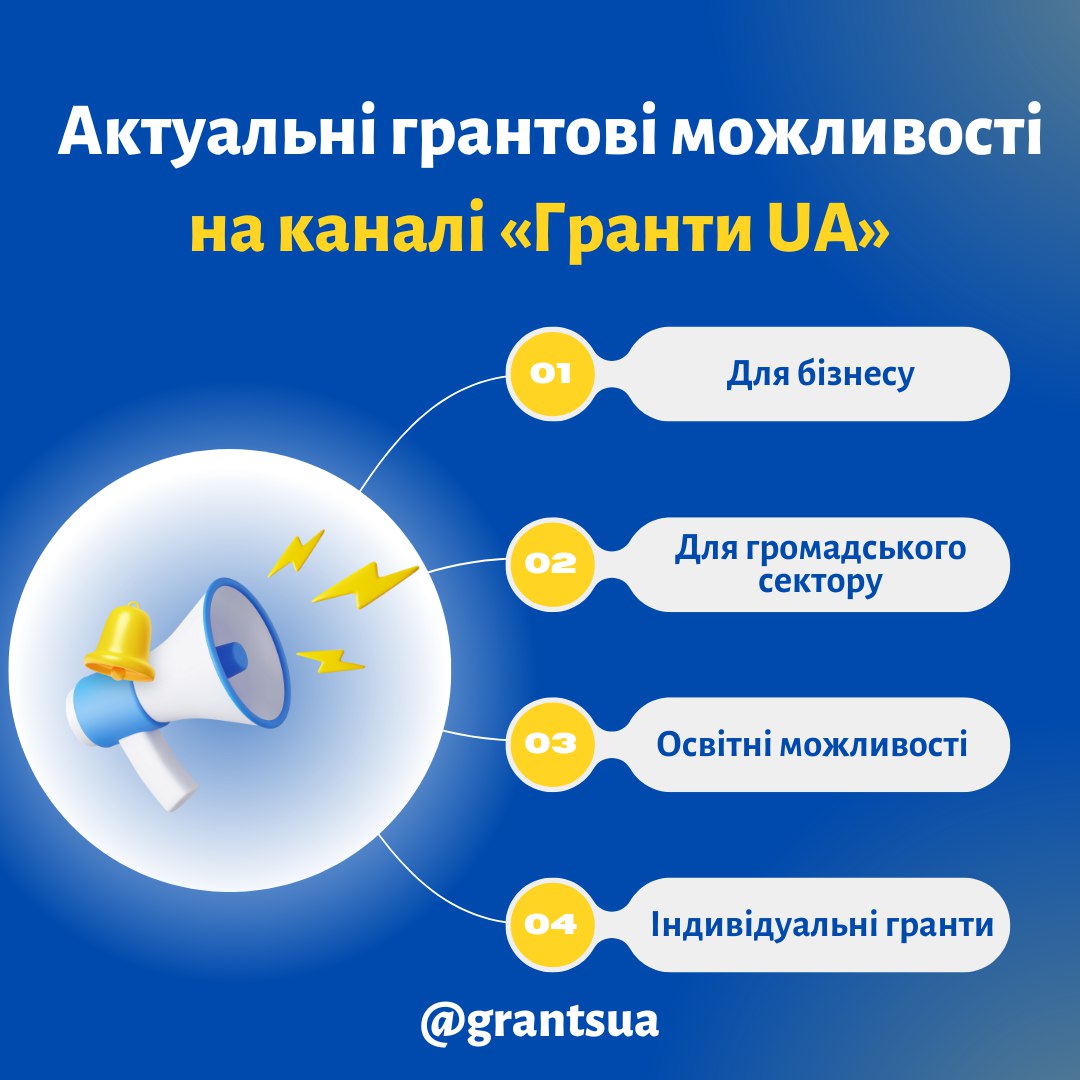 Актуальні грантові можливості на каналі «Гранти UA»

01 Для бізнесу

02 Для громадського сектору

03 Освітні можливості

04 Індивідуальні гранти

@grantsua